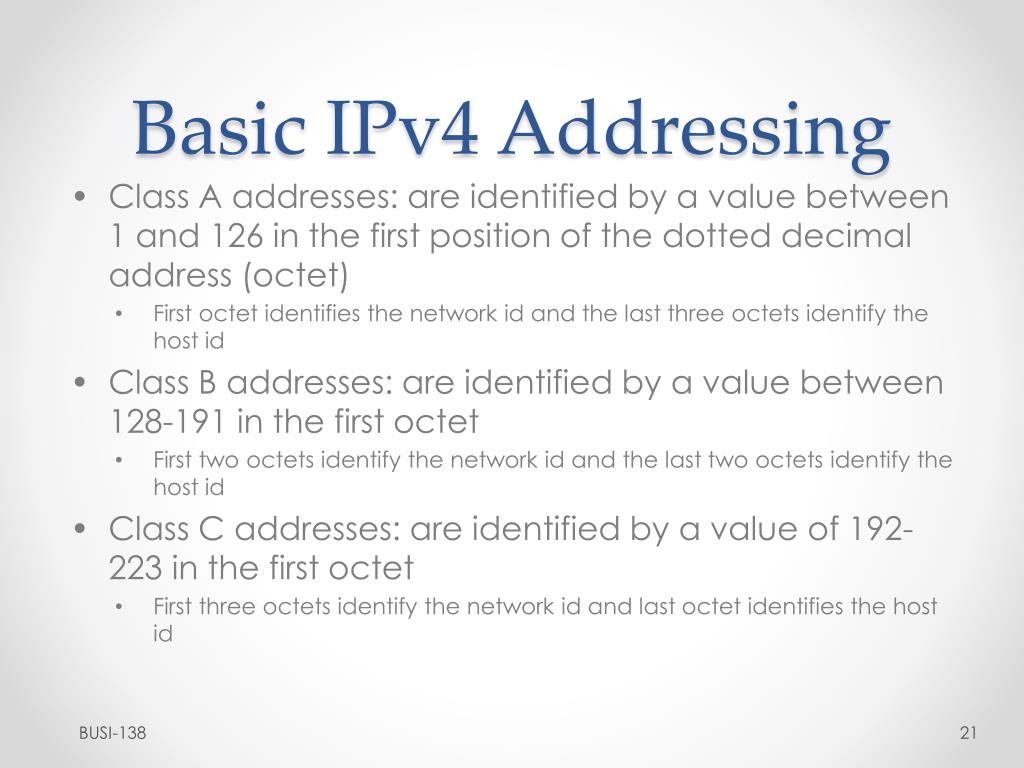 Basic IPv4 Addressing

• Class A addresses: are identified by a value between 1 and 126 in the first position of the dotted decimal address (octet)
  • First octet identifies the network id and the last three octets identify the host id
• Class B addresses: are identified by a value between 128-191 in the first octet
  • First two octets identify the network id and the last two octets identify the host id
• Class C addresses: are identified by a value of 192-223 in the first octet
  • First three octets identify the network id and last octet identifies the host id

BUSI-138

21